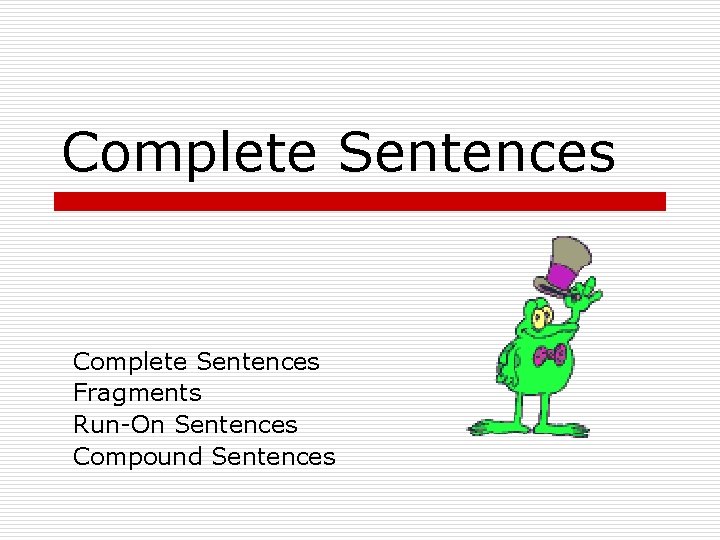 Complete Sentences

Complete Sentences
Fragments
Run-On Sentences
Compound Sentences